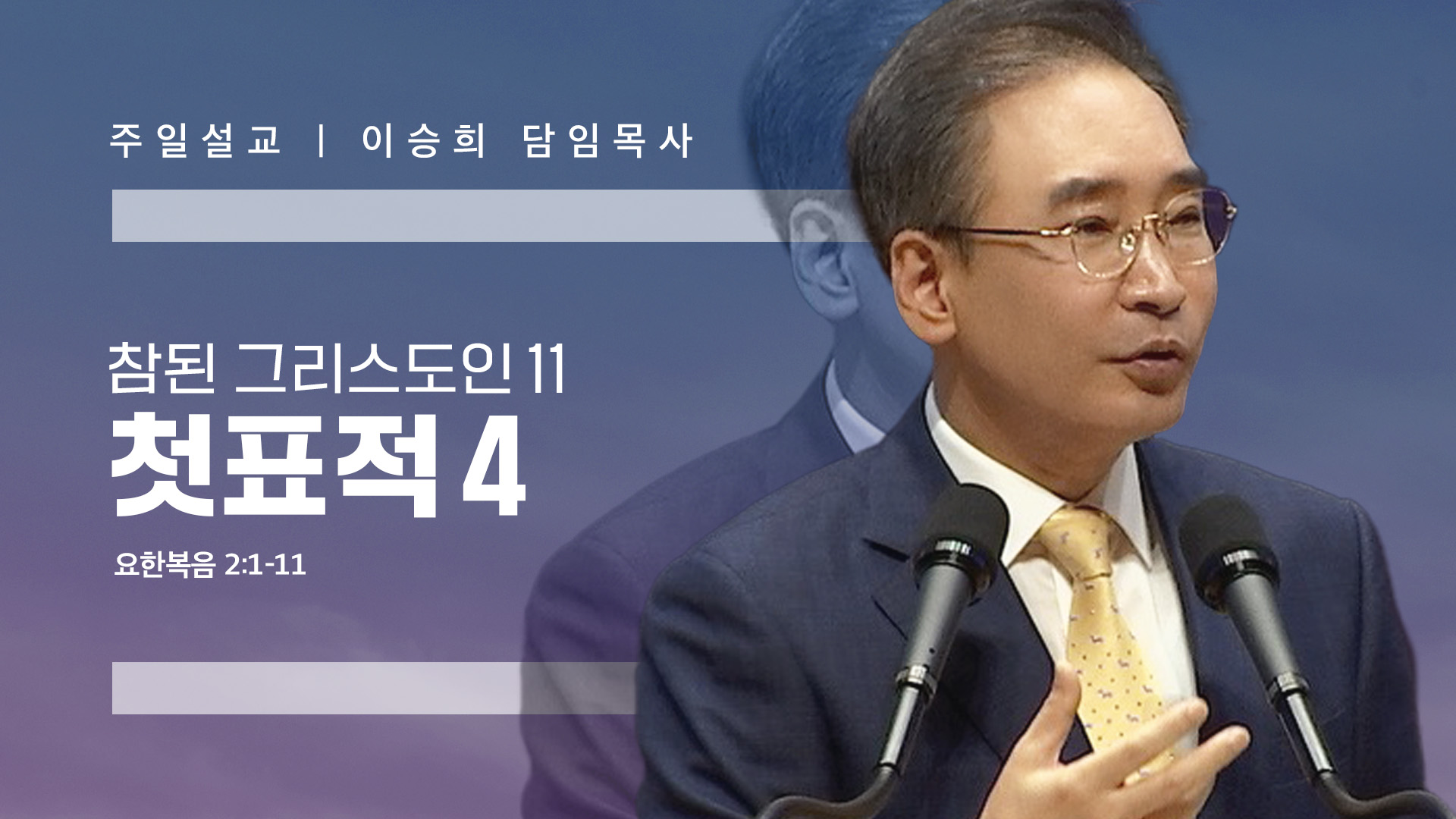 주일설교 | 이승희 담임목사

참된 그리스도인 11
첫표적 4

요한복음 2:1-11